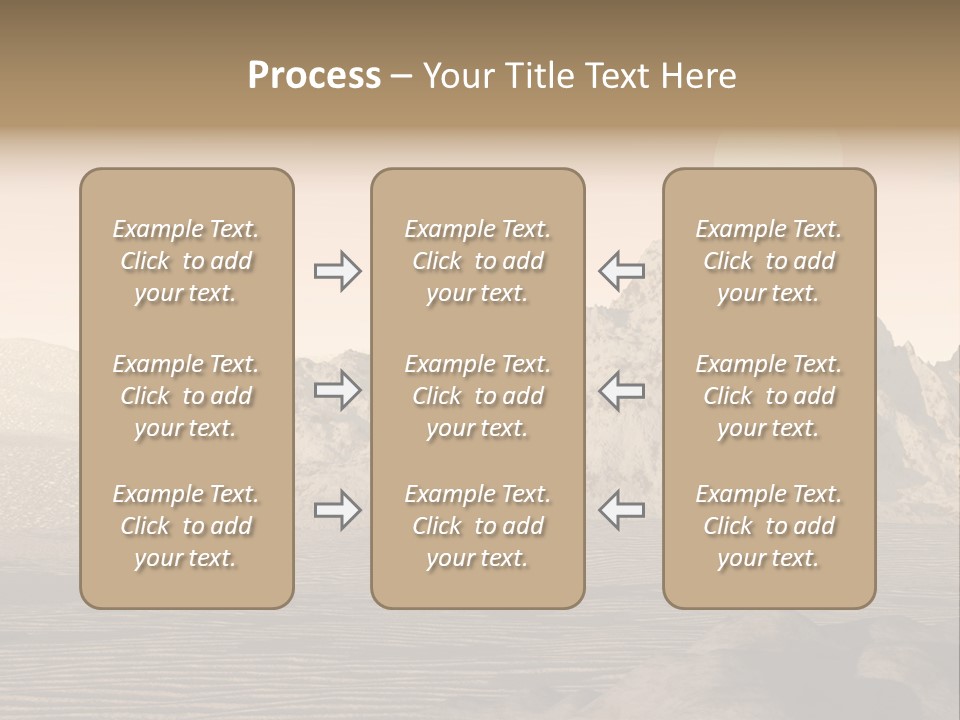 Process – Your Title Text Here

Example Text. Click to add your text.

Example Text. Click to add your text.

Example Text. Click to add your text.

Example Text. Click to add your text.

Example Text. Click to add your text.

Example Text. Click to add your text.

Example Text. Click to add your text.

Example Text. Click to add your text.

Example Text. Click to add your text.